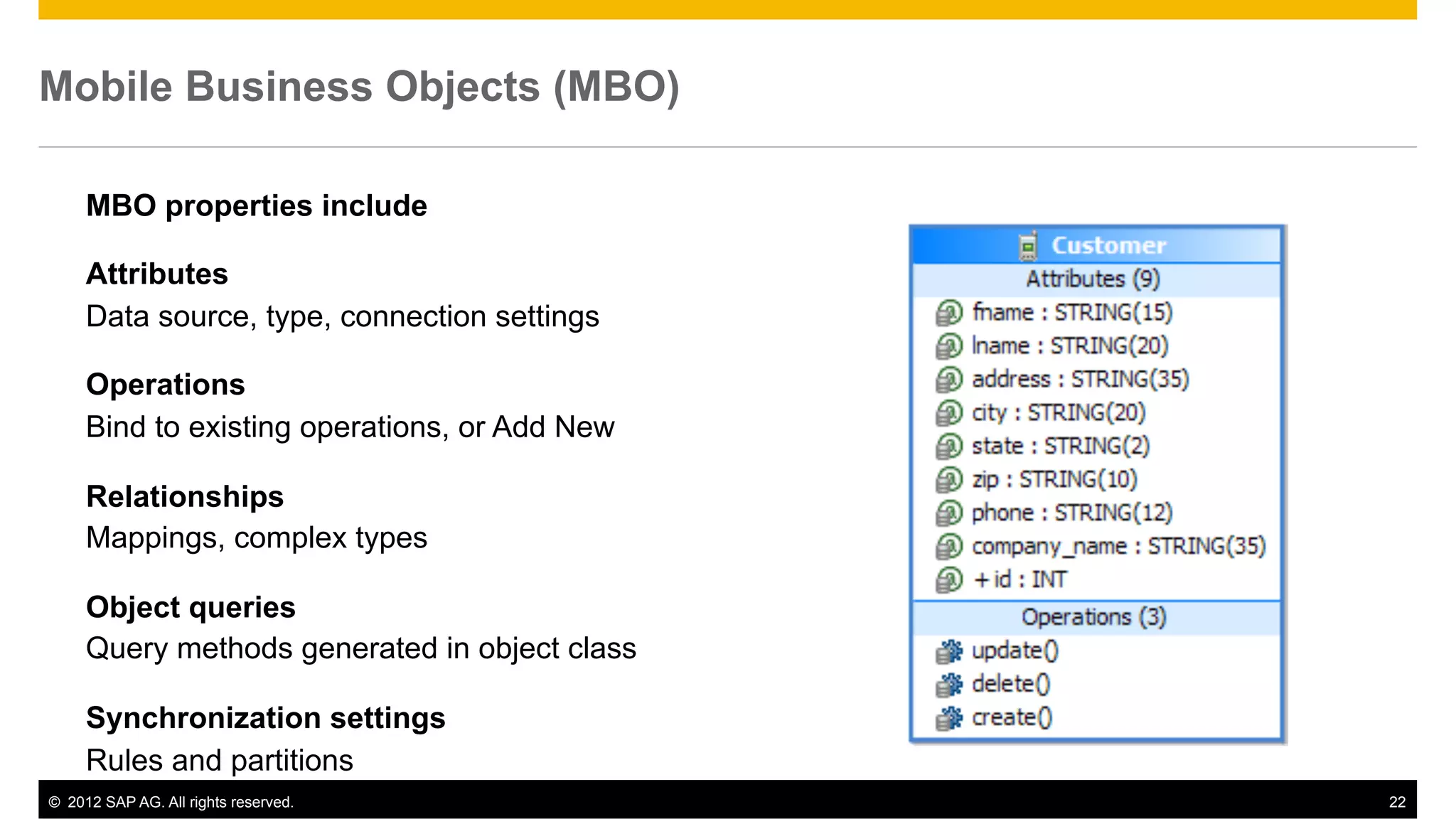 Mobile Business Objects (MBO)

MBO properties include

Attributes
Data source, type, connection settings

Operations
Bind to existing operations, or Add New

Relationships
Mappings, complex types

Object queries
Query methods generated in object class

Synchronization settings
Rules and partitions

Customer
Attributes (9)
fname : STRING(15)
lname : STRING(20)
address : STRING(35)
city : STRING(20)
state : STRING(2)
zip : STRING(10)
phone : STRING(12)
company_name : STRING(35)
+ id : INT
Operations (3)
update()
delete()
create()

© 2012 SAP AG. All rights reserved.

22